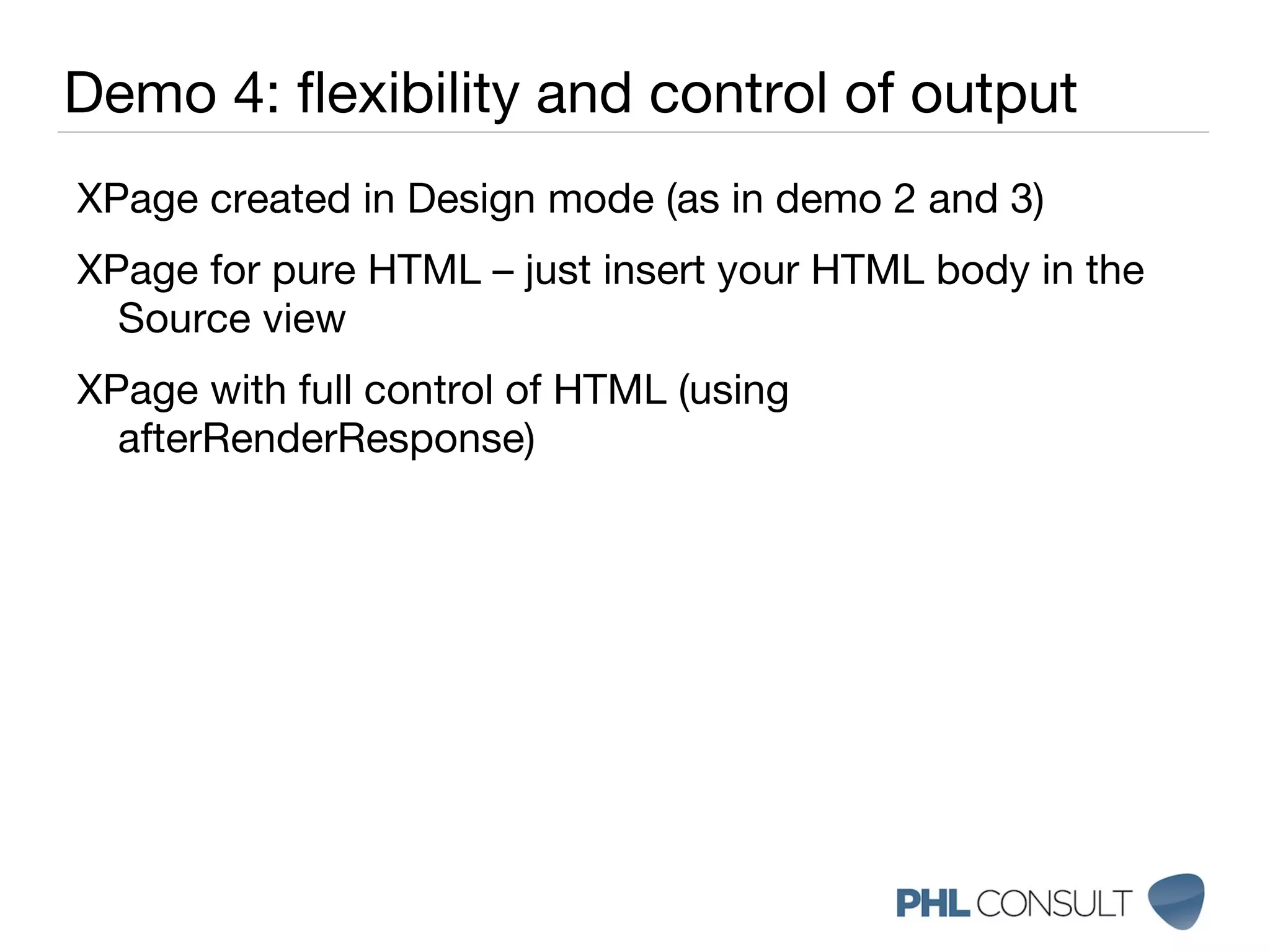 Demo 4: flexibility and control of output

XPage created in Design mode (as in demo 2 and 3)

XPage for pure HTML – just insert your HTML body in the Source view

XPage with full control of HTML (using afterRenderResponse)

PHL CONSULT